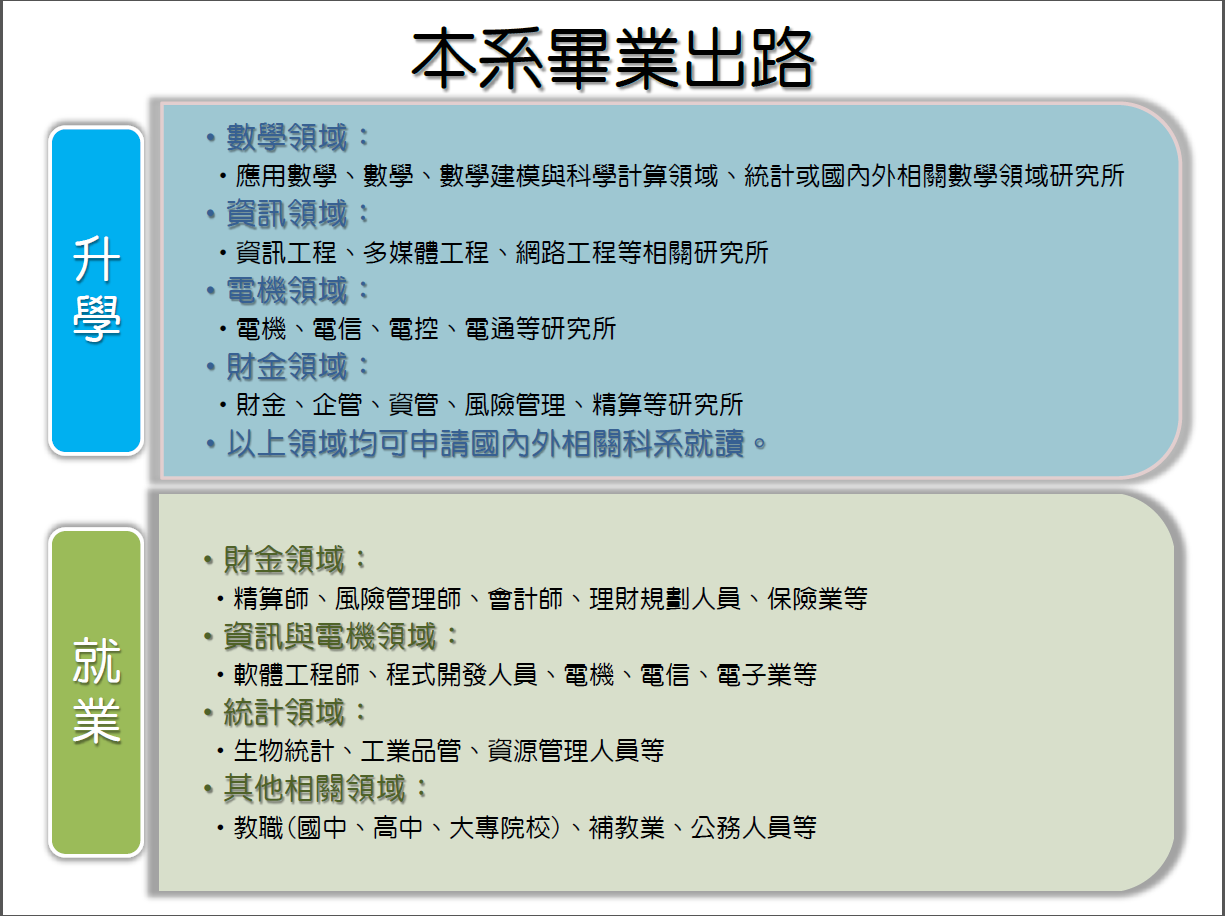 本系畢業出路

升學

• 數學領域：
• 應用數學、數學、數學建模與科學計算領域、統計或國內外相關數學領域研究所
• 資訊領域：
• 資訊工程、多媒體工程、網路工程等相關研究所
• 電機領域：
• 電機、電信、電控、電通等研究所
• 財金領域：
• 財金、企管、資管、風險管理、精算等研究所
• 以上領域均可申請國內外相關科系就讀。

就業

• 財金領域：
• 精算師、風險管理師、會計師、理財規劃人員、保險業等
• 資訊與電機領域：
• 軟體工程師、程式開發人員、電機、電信、電子業等
• 統計領域：
• 生物統計、工業品管、資源管理人員等
• 其他相關領域：
• 教職(國中、高中、大專院校)、補教業、公務人員等